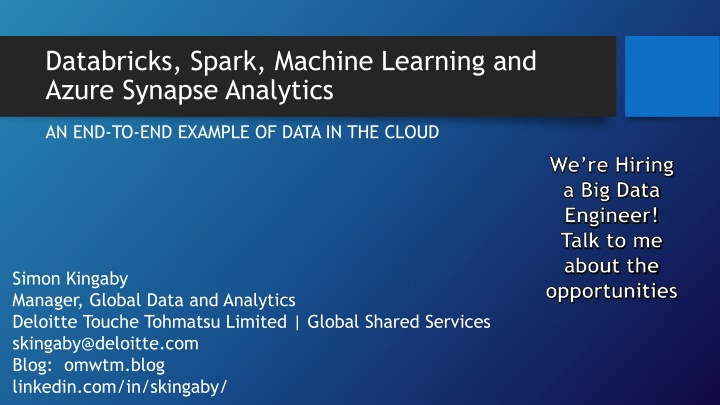 Databricks, Spark, Machine Learning and Azure Synapse Analytics

AN END-TO-END EXAMPLE OF DATA IN THE CLOUD

We're Hiring a Big Data Engineer! Talk to me about the opportunities

Simon Kingaby
Manager, Global Data and Analytics
Deloitte Touche Tohmatsu Limited | Global Shared Services
skingaby@deloitte.com
Blog: omwtm.blog
linkedin.com/in/skingaby/